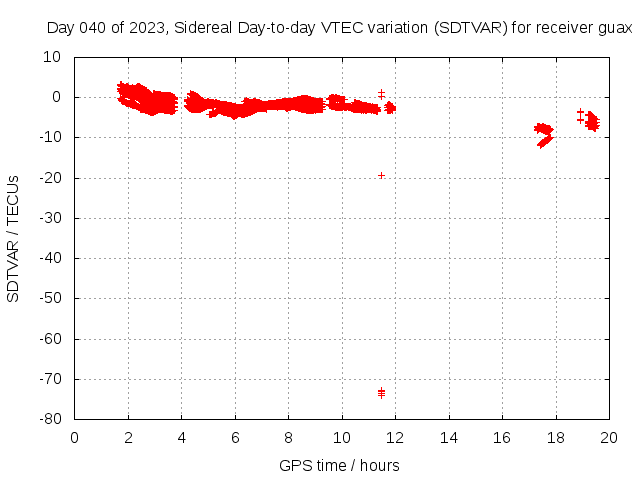 Day 040 of 2023, Sidereal Day-to-day VTEC variation (SDTVAR) for receiver guax

SDTVAR / TECUs

10
0
-10
-20
-30
-40
-50
-60
-70
-80

0 2 4 6 8 10 12 14 16 18 20

GPS time / hours